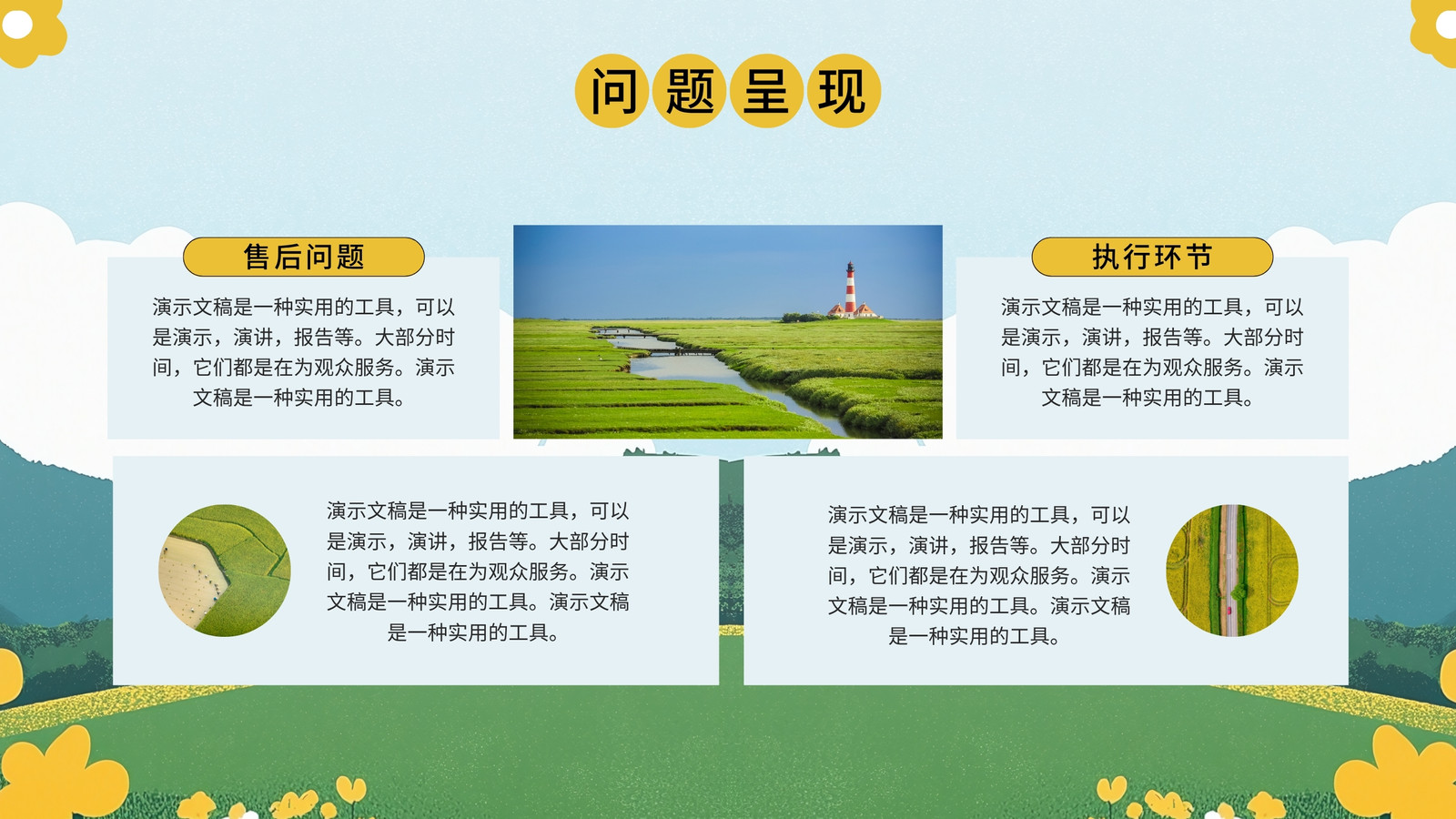 问题呈现

售后问题

演示文稿是一种实用的工具，可以是演示，演讲，报告等。大部分时间，它们都是在为观众服务。演示文稿是一种实用的工具。

执行环节

演示文稿是一种实用的工具，可以是演示，演讲，报告等。大部分时间，它们都是在为观众服务。演示文稿是一种实用的工具。

演示文稿是一种实用的工具，可以是演示，演讲，报告等。大部分时间，它们都是在为观众服务。演示文稿是一种实用的工具。演示文稿是一种实用的工具。

演示文稿是一种实用的工具，可以是演示，演讲，报告等。大部分时间，它们都是在为观众服务。演示文稿是一种实用的工具。演示文稿是一种实用的工具。